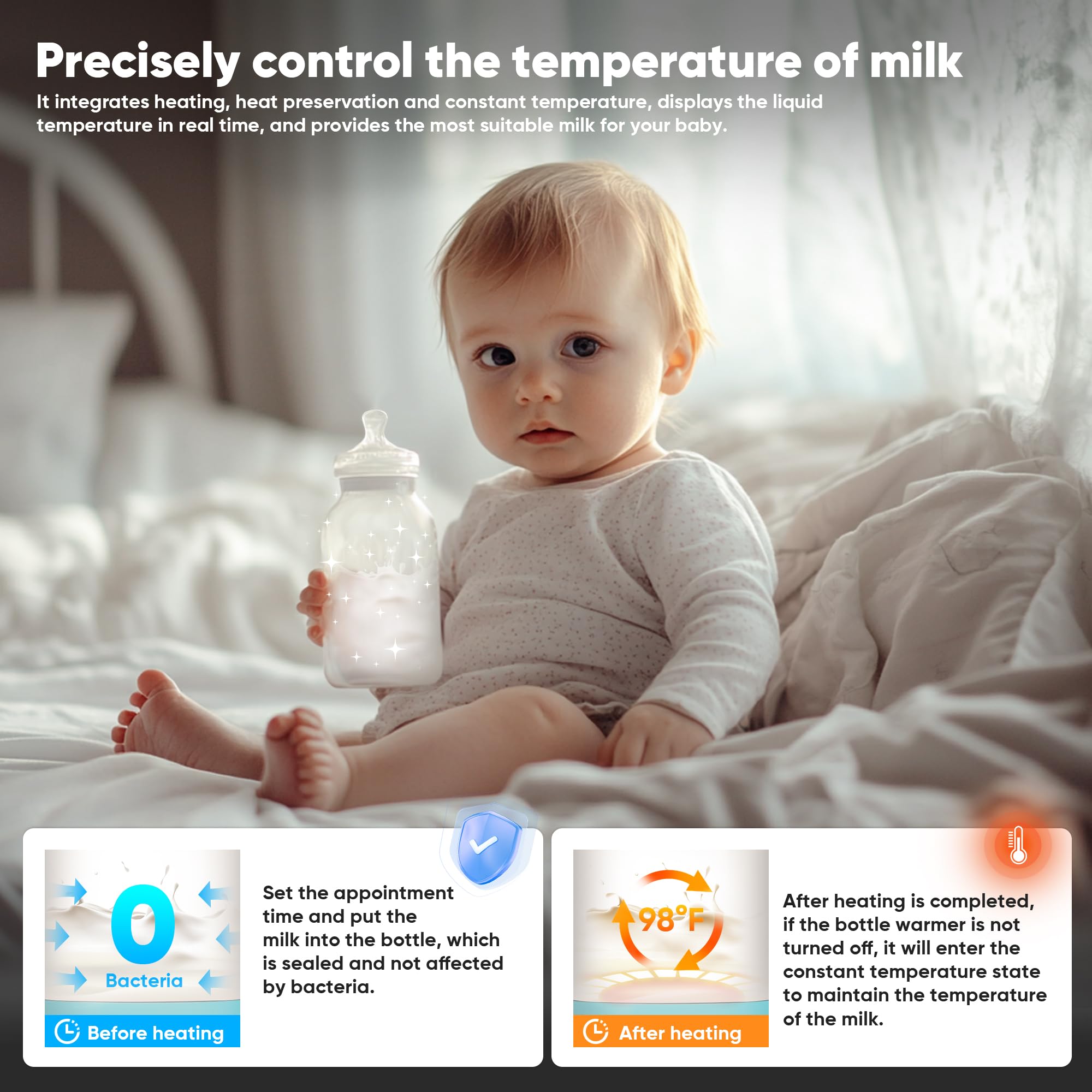 Precisely control the temperature of milk

It integrates heating, heat preservation and constant temperature, displays the liquid temperature in real time, and provides the most suitable milk for your baby.

0

Bacteria

Before heating

Set the appointment time and put the milk into the bottle, which is sealed and not affected by bacteria.

98°F

After heating

After heating is completed, if the bottle warmer is not turned off, it will enter the constant temperature state to maintain the temperature of the milk.